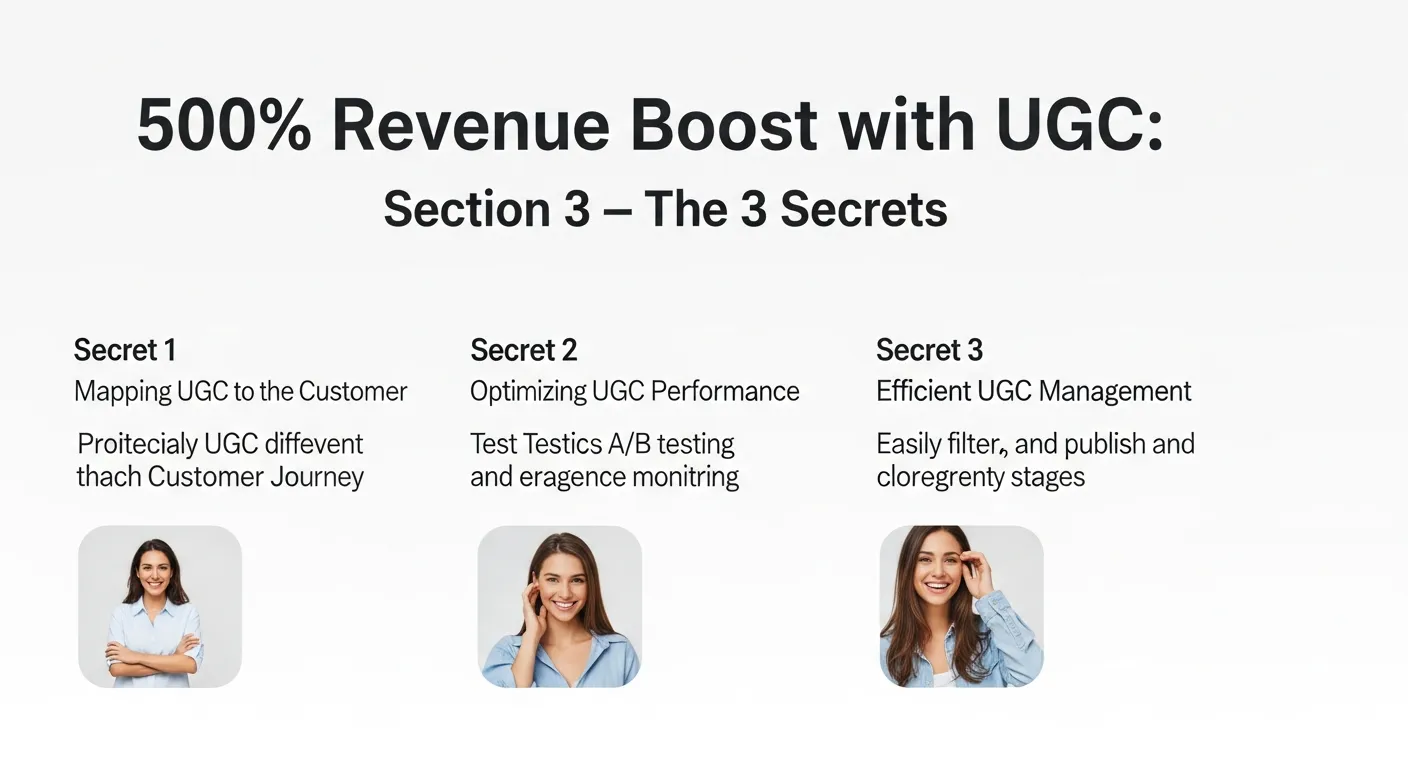 500% Revenue Boost with UGC:

Section 3 – The 3 Secrets

Secret 1
Mapping UGC to the Customer

Proitecialy UGC diffevent thach Customer Journey

Secret 2
Optimizing UGC Performance

Test Testics A/B testing and eragence monitring

Secret 3
Efficient UGC Management

Easily filter, and publish and cloregrenty stages